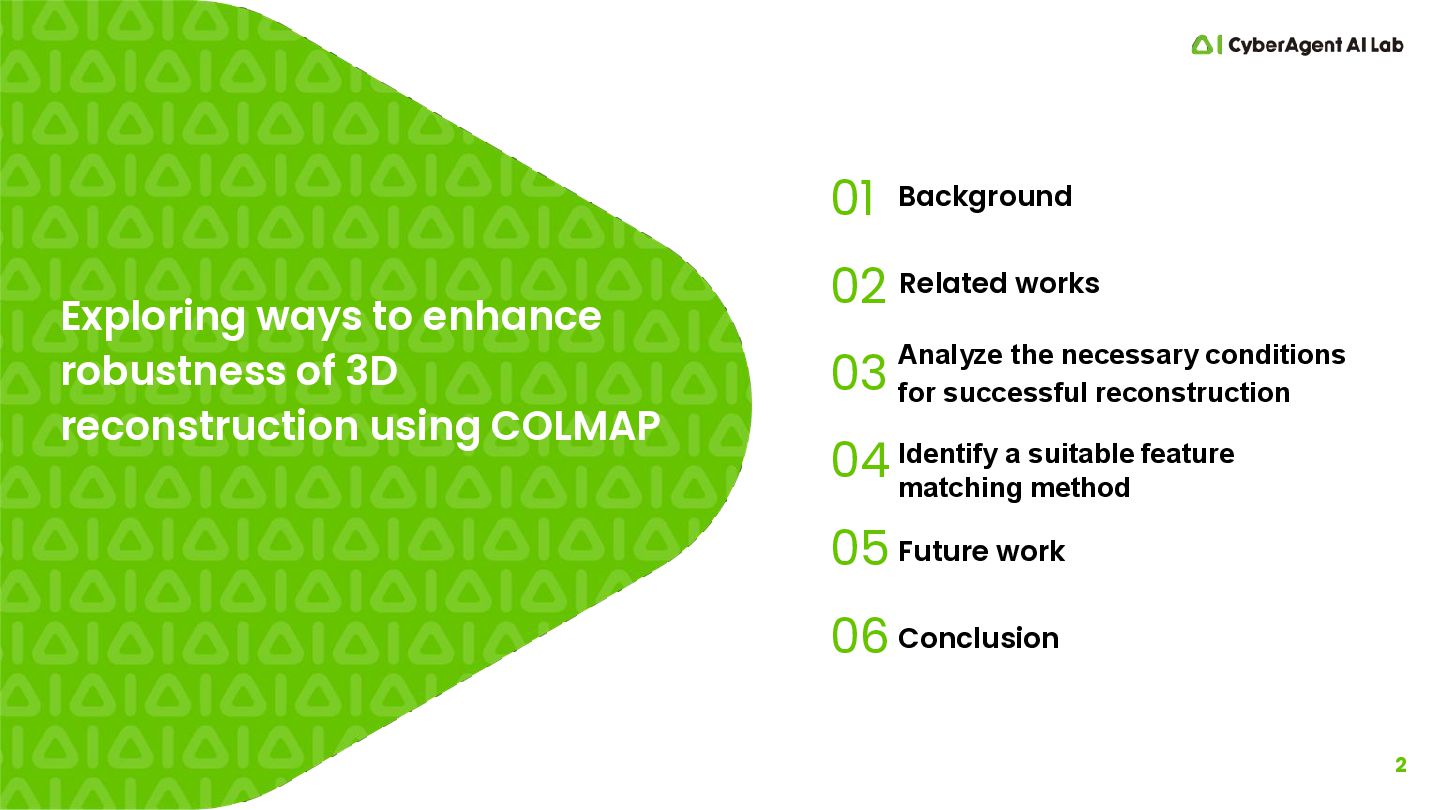 CyberAgent AI Lab

Exploring ways to enhance robustness of 3D reconstruction using COLMAP

01 Background

02 Related works

03 Analyze the necessary conditions for successful reconstruction

04 Identify a suitable feature matching method

05 Future work

06 Conclusion

2